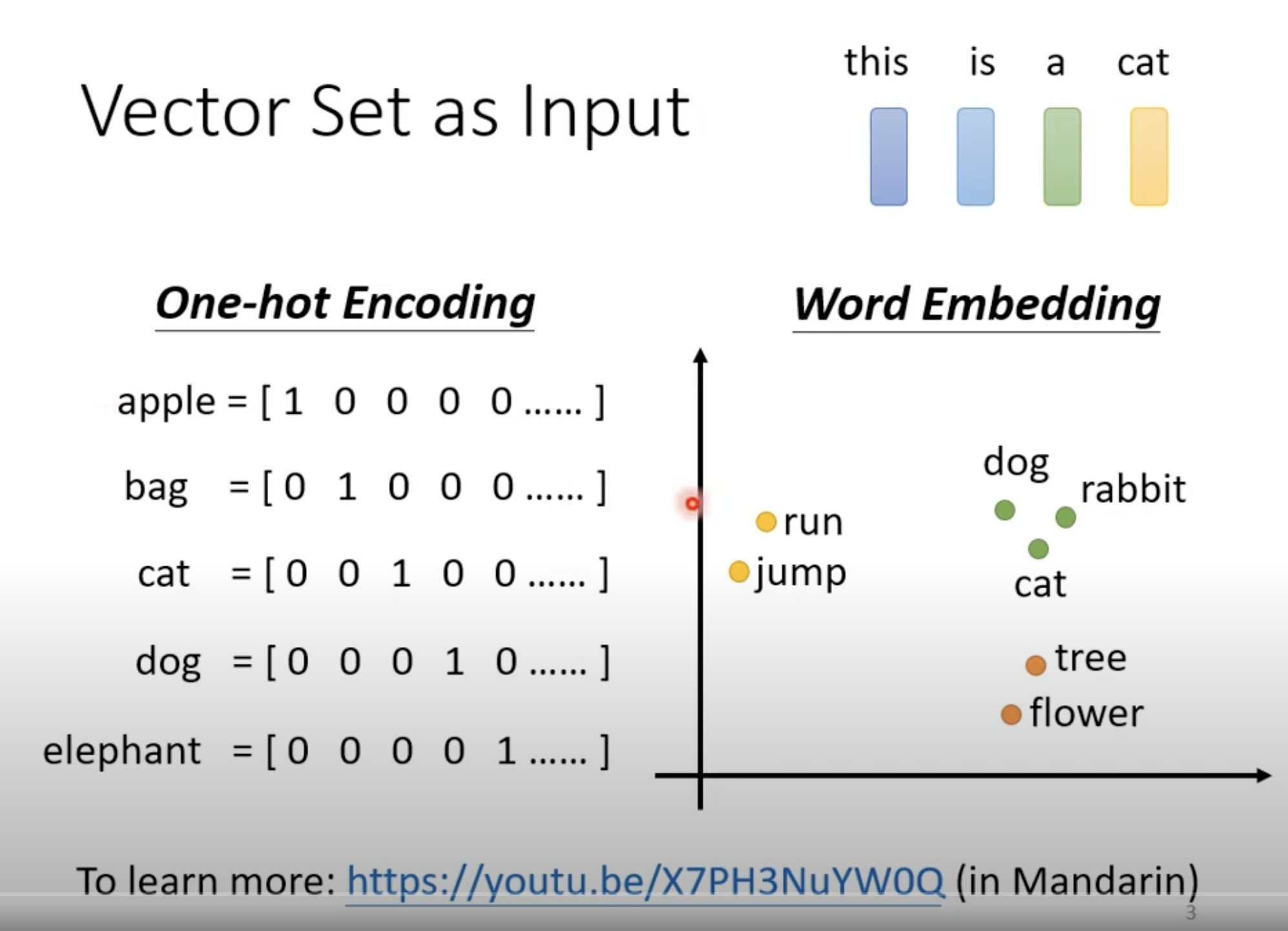 Vector Set as Input

this is a cat

One-hot Encoding

apple = [ 1 0 0 0 0 …… ]

bag = [ 0 1 0 0 0 …… ]

cat = [ 0 0 1 0 0 …… ]

dog = [ 0 0 0 1 0 …… ]

elephant = [ 0 0 0 0 1 …… ]

Word Embedding

dog

rabbit

run

jump

cat

tree

flower

To learn more: https://youtu.be/X7PH3NuYW0Q (in Mandarin)

3